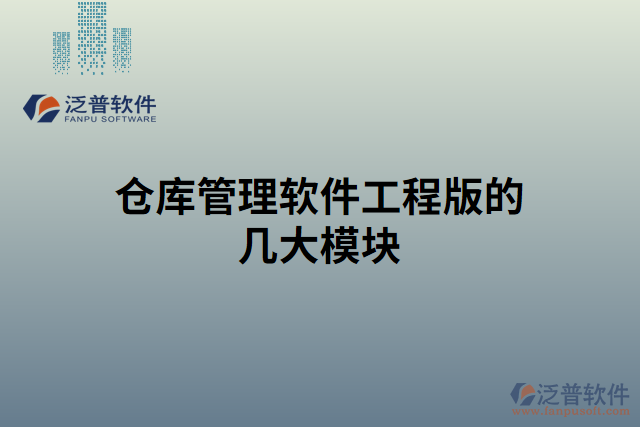 泛普软件
FANPU SOFTWARE

仓库管理软件工程版的几大模块

泛普软件
www.fanpusoft.com